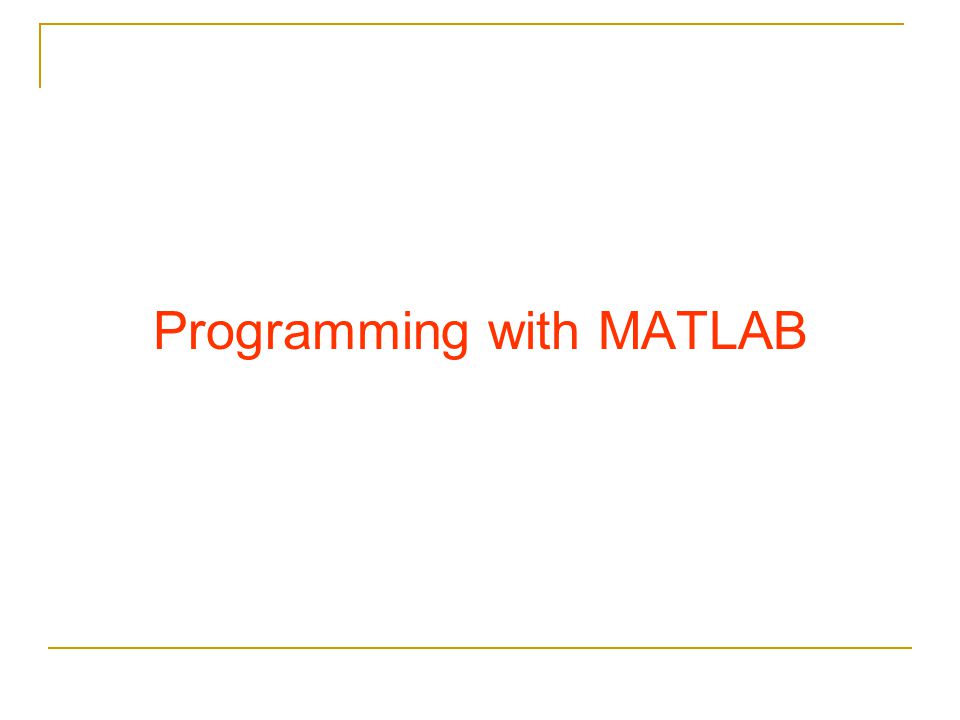 Programming with MATLAB